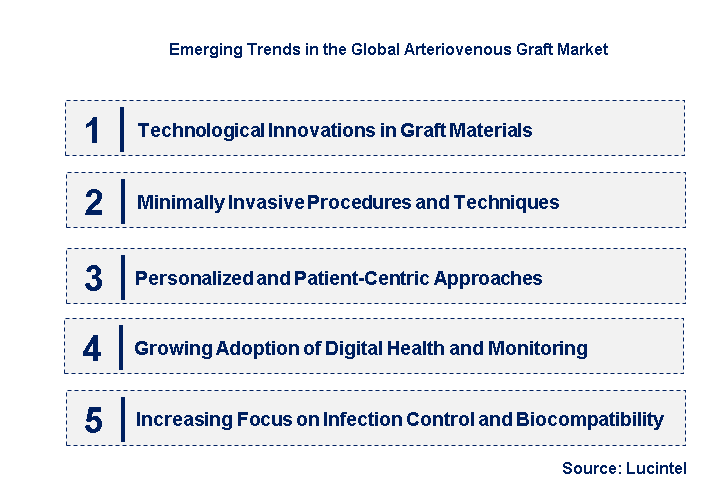 Emerging Trends in the Global Arteriovenous Graft Market

1 Technological Innovations in Graft Materials

2 Minimally Invasive Procedures and Techniques

3 Personalized and Patient-Centric Approaches

4 Growing Adoption of Digital Health and Monitoring

5 Increasing Focus on Infection Control and Biocompatibility

Source: Lucintel